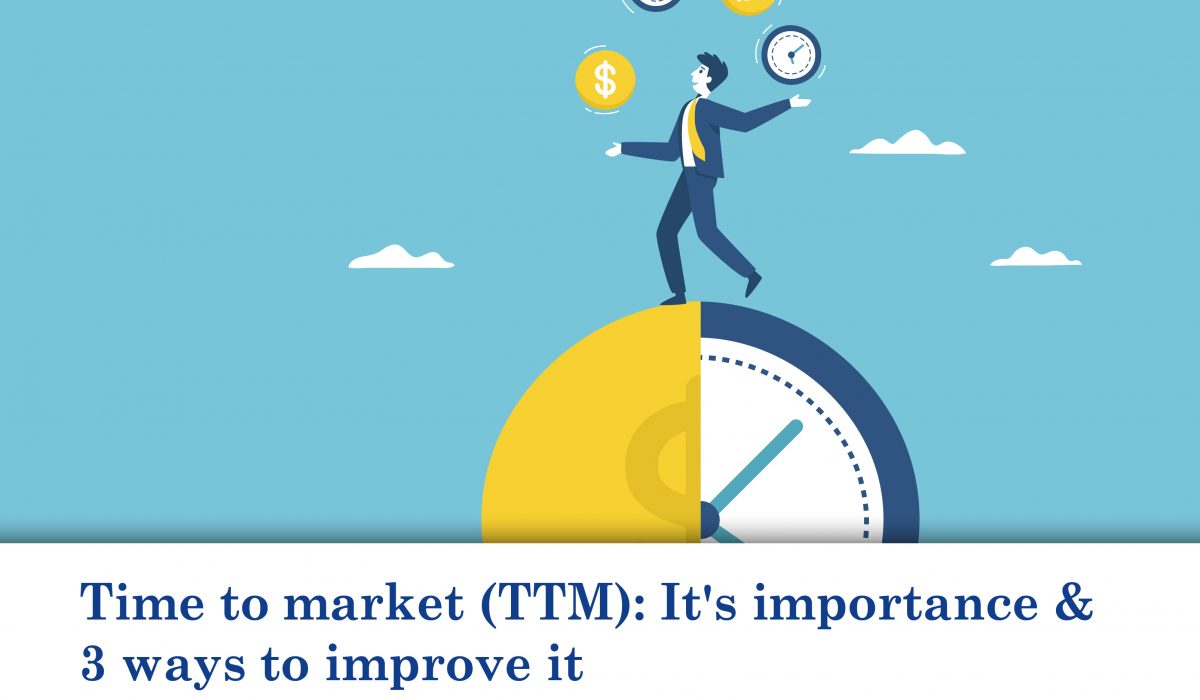 $

Time to market (TTM): It's importance & 3 ways to improve it